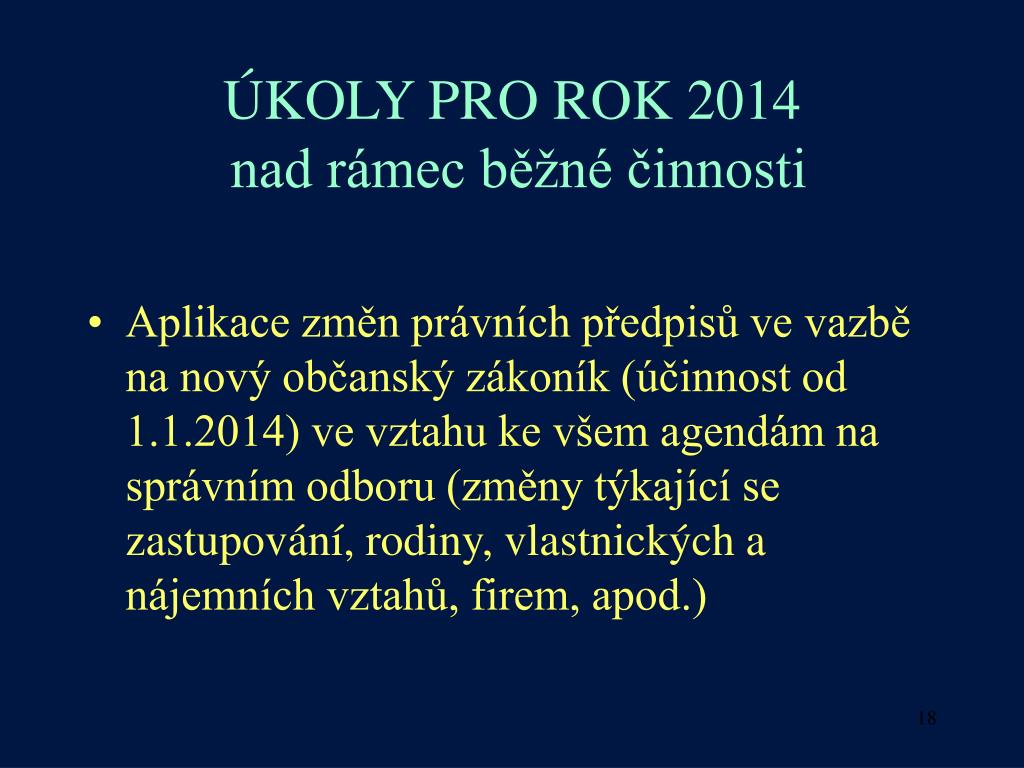 ÚKOLY PRO ROK 2014
nad rámec běžné činnosti

• Aplikace změn právních předpisů ve vazbě na nový občanský zákoník (účinnost od 1.1.2014) ve vztahu ke všem agendám na správním odboru (změny týkající se zastupování, rodiny, vlastnických a nájemních vztahů, firem, apod.)

18